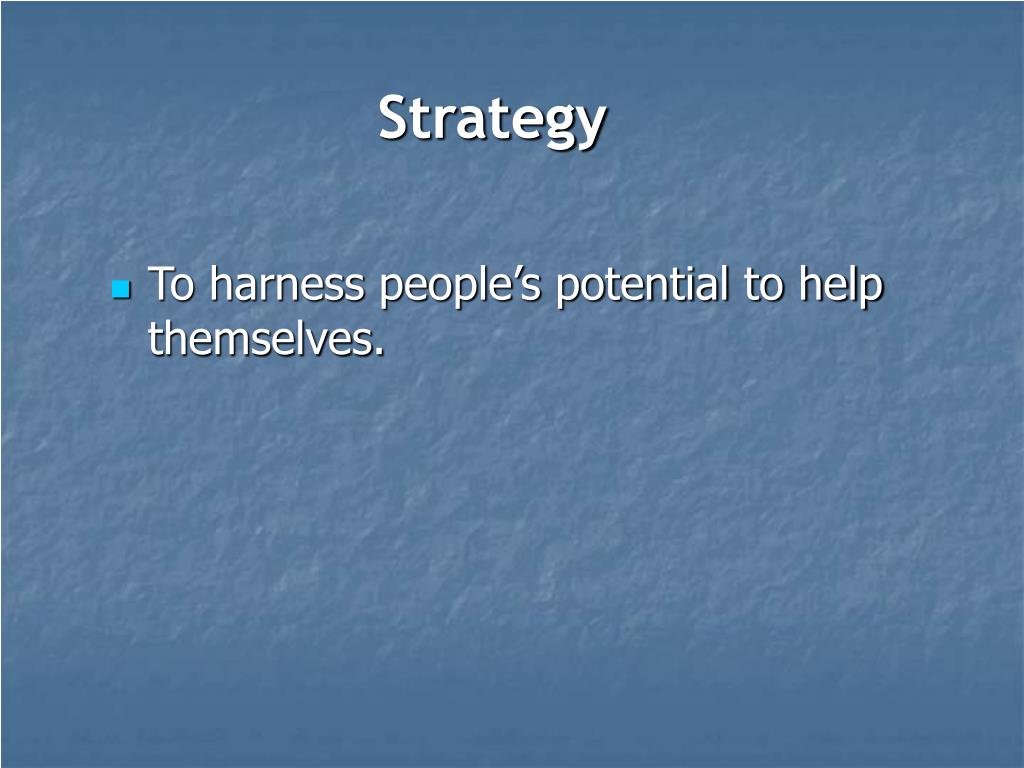 Strategy

To harness people’s potential to help themselves.